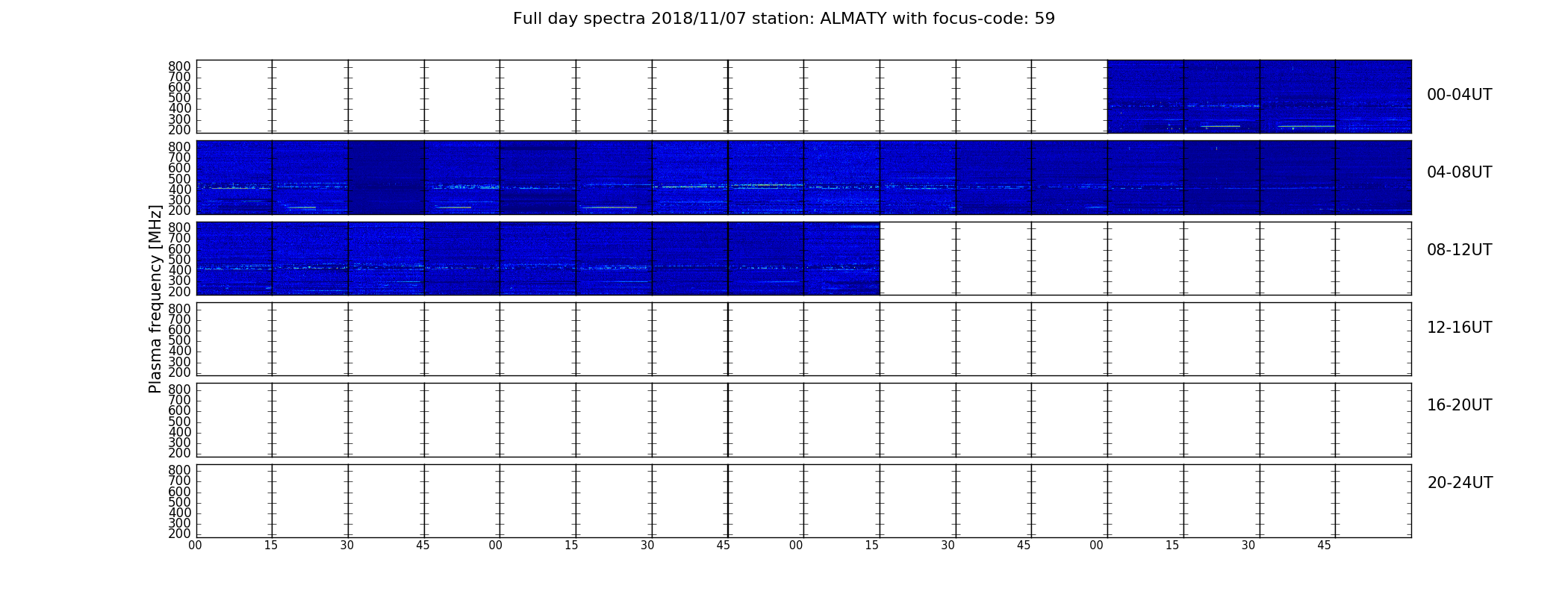 Full day spectra 2018/11/07 station: ALMATY with focus-code: 59

Plasma frequency [MHz]

800
700
600
500
400
300
200

00-04UT

800
700
600
500
400
300
200

04-08UT

800
700
600
500
400
300
200

08-12UT

800
700
600
500
400
300
200

12-16UT

800
700
600
500
400
300
200

16-20UT

800
700
600
500
400
300
200

20-24UT

00 15 30 45 00 15 30 45 00 15 30 45 00 15 30 45